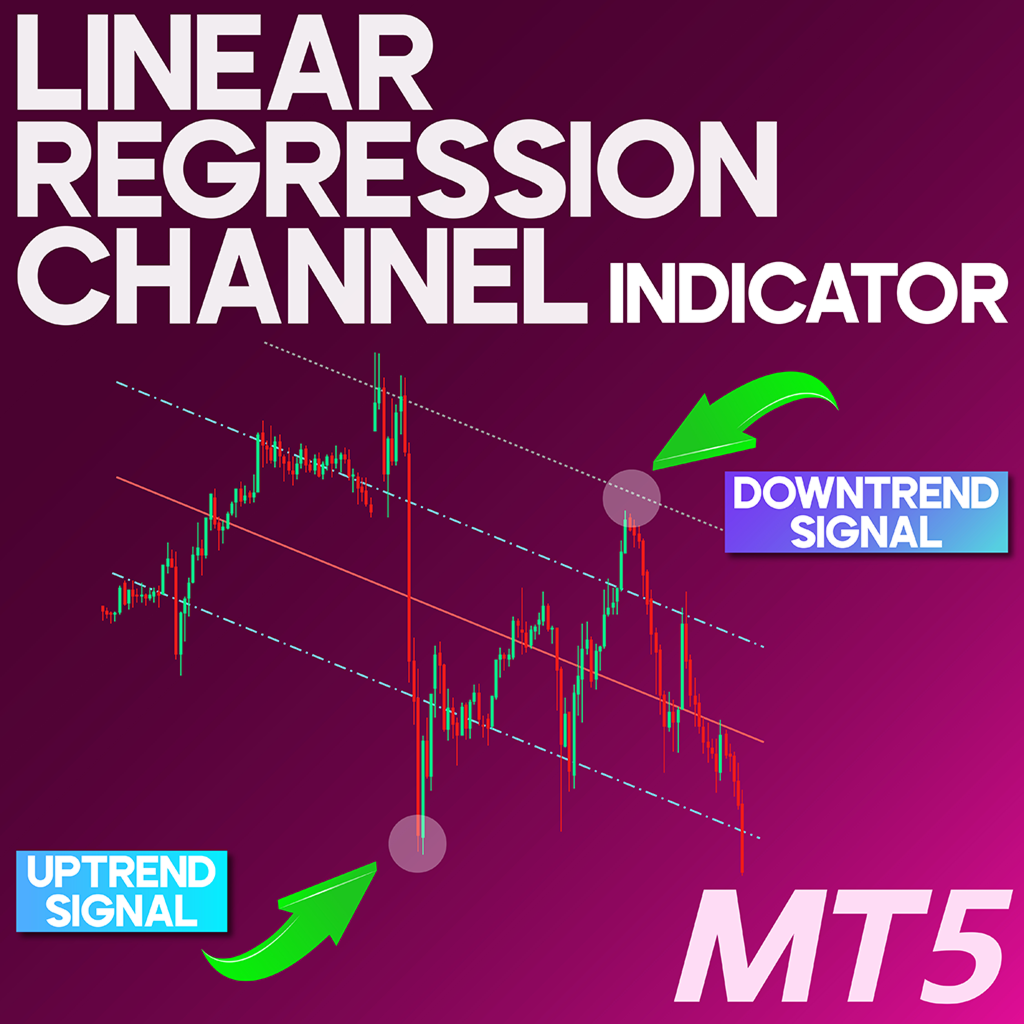 LINEAR REGRESSION CHANNEL INDICATOR

DOWNTREND SIGNAL

UPTREND SIGNAL

MT5